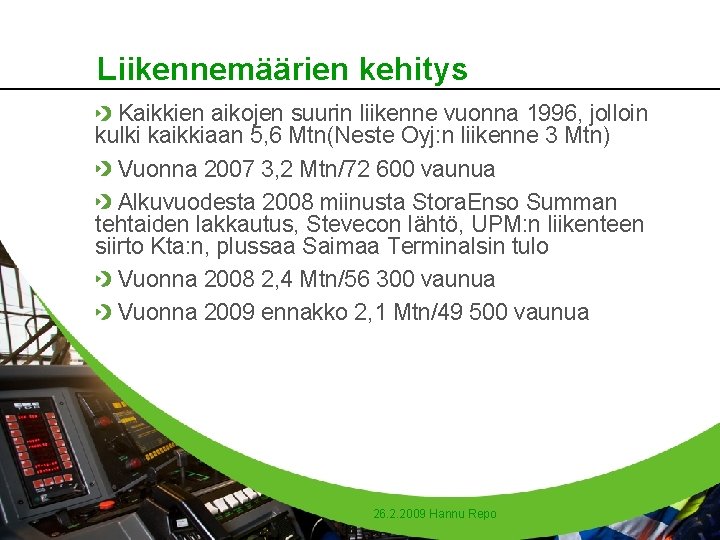 Liikennemäärien kehitys

Kaikkien aikojen suurin liikenne vuonna 1996, jolloin kulki kaikkiaan 5,6 Mtn(Neste Oyj:n liikenne 3 Mtn)

Vuonna 2007 3,2 Mtn/72 600 vaunua

Alkuvuodesta 2008 miinusta StoraEnso Summan tehtaiden lakkautus, Stevecon lähtö, UPM:n liikenteen siirto Kta:n, plussaa Saimaa Terminalsin tulo

Vuonna 2008 2,4 Mtn/56 300 vaunua

Vuonna 2009 ennakko 2,1 Mtn/49 500 vaunua

26.2.2009 Hannu Repo